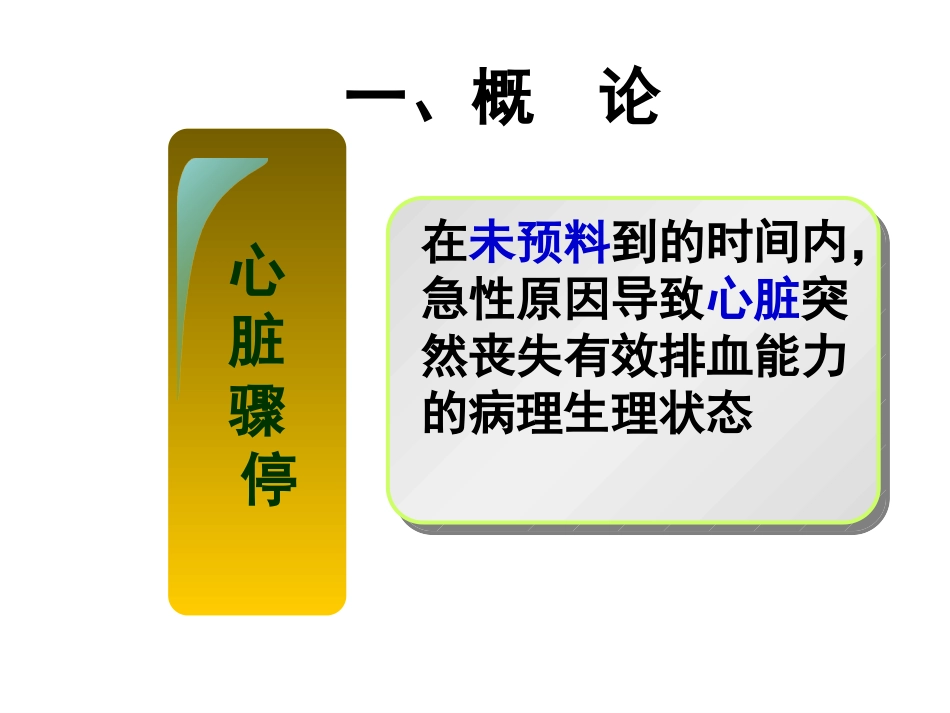 一、概　论

心脏骤停

在未预料到的时间内，急性原因导致心脏突然丧失有效排血能力的病理生理状态